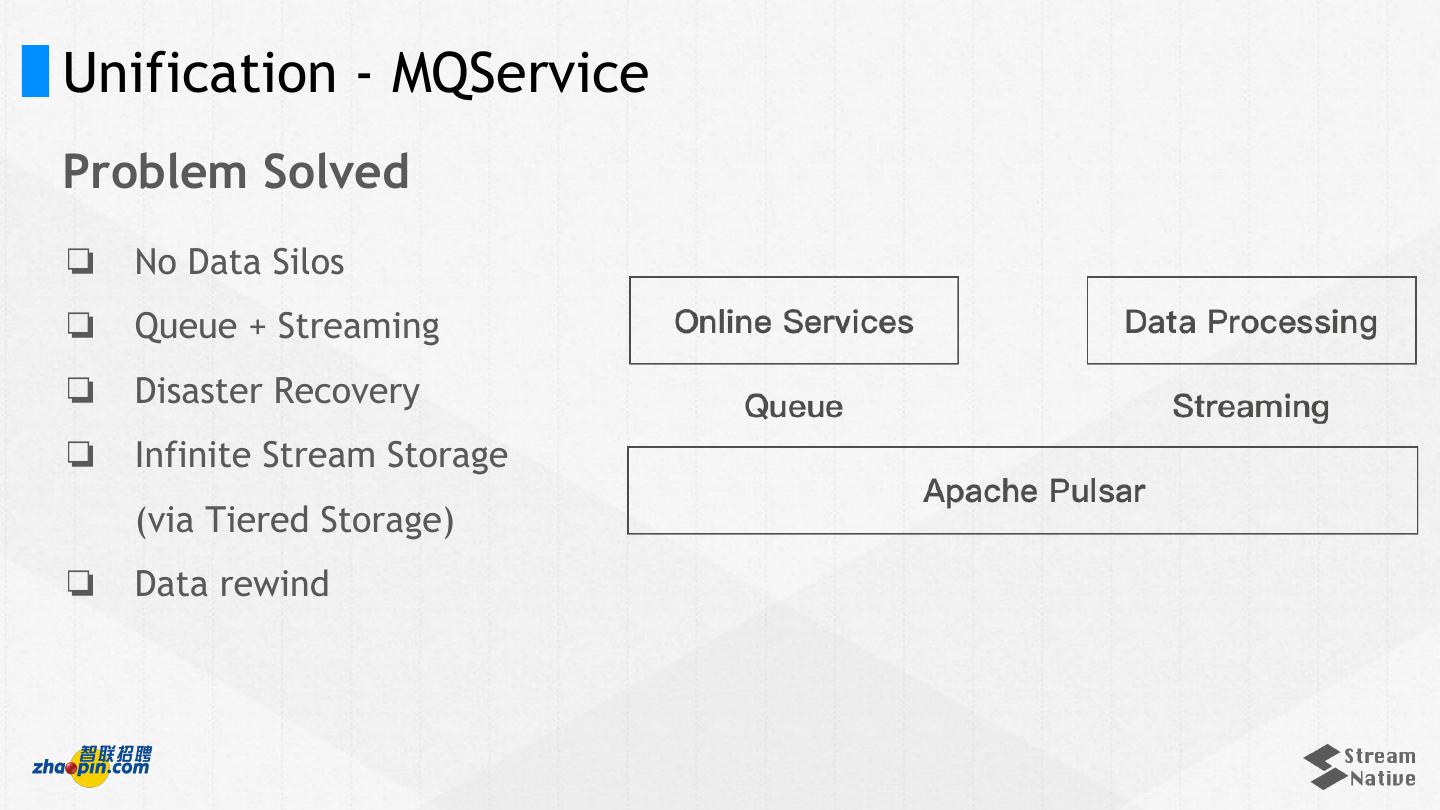 Unification - MQService

Problem Solved

❏ No Data Silos
❏ Queue + Streaming
❏ Disaster Recovery
❏ Infinite Stream Storage (via Tiered Storage)
❏ Data rewind

Online Services

Data Processing

Queue

Streaming

Apache Pulsar

智联招聘
zhaopin.com

Stream Native